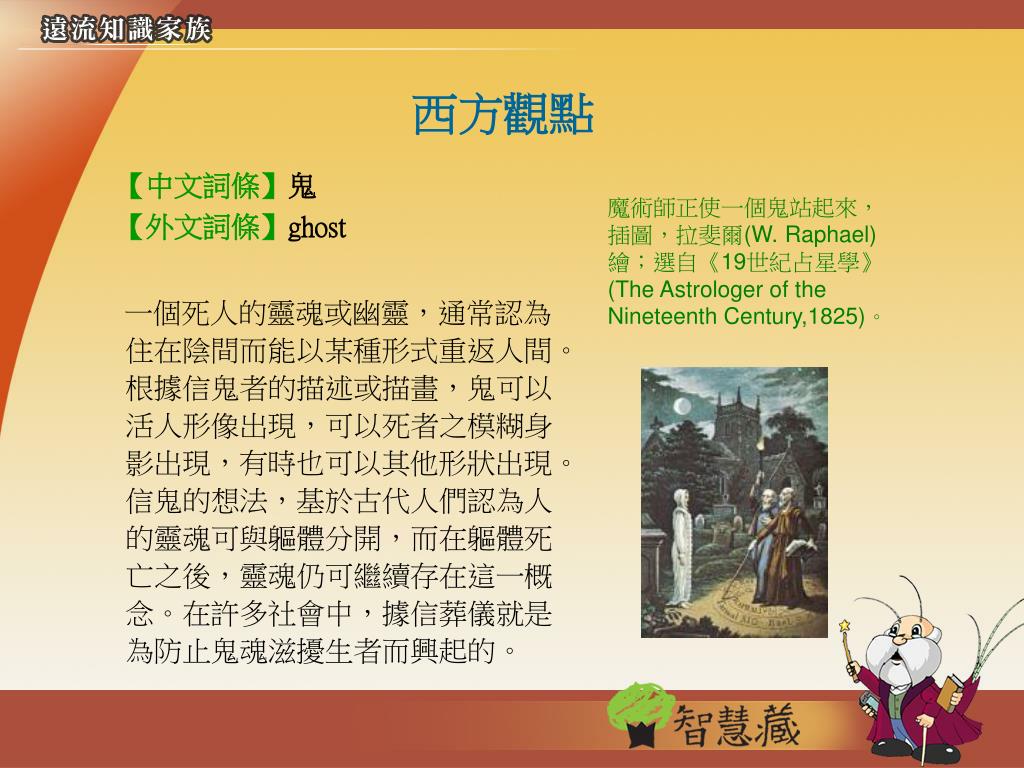 遠流知識家族

西方觀點

【中文詞條】鬼
【外文詞條】ghost

一個死人的靈魂或幽靈，通常認為住在陰間而能以某種形式重返人間。根據信鬼者的描述或描畫，鬼可以活人形像出現，可以死者之模糊身影出現，有時也可以其他形狀出現。信鬼的想法，基於古代人們認為人的靈魂可與軀體分開，而在軀體死亡之後，靈魂仍可繼續存在這一概念。在許多社會中，據信葬儀就是為防止鬼魂滋擾生者而興起的。

魔術師正使一個鬼站起來，插圖，拉斐爾(W. Raphael)繪；選自《19世紀占星學》(The Astrologer of the Nineteenth Century,1825)。

智慧藏